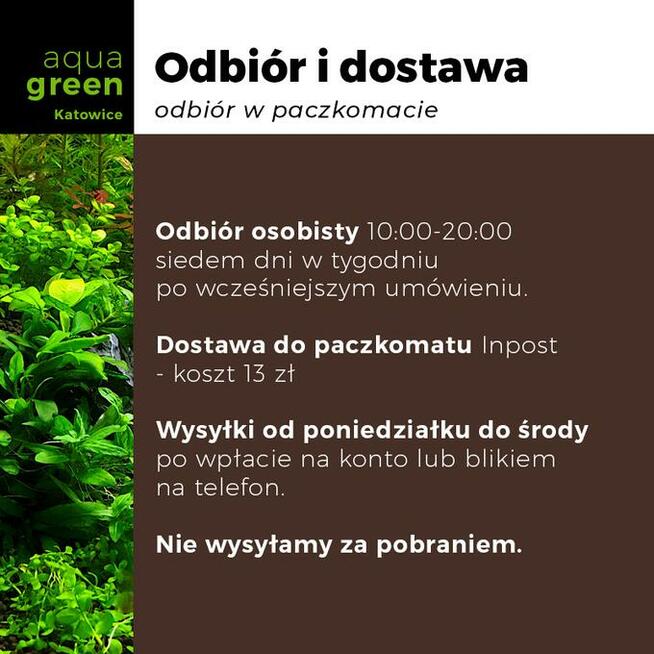 aqua
green
Katowice

Odbiór i dostawa
odbiór w paczkomacie

Odbiór osobisty 10:00-20:00 siedem dni w tygodniu po wcześniejszym umówieniu.

Dostawa do paczkomatu Inpost - koszt 13 zł

Wysyłki od poniedziałku do środy po wpłacie na konto lub blikiem na telefon.

Nie wysyłamy za pobraniem.